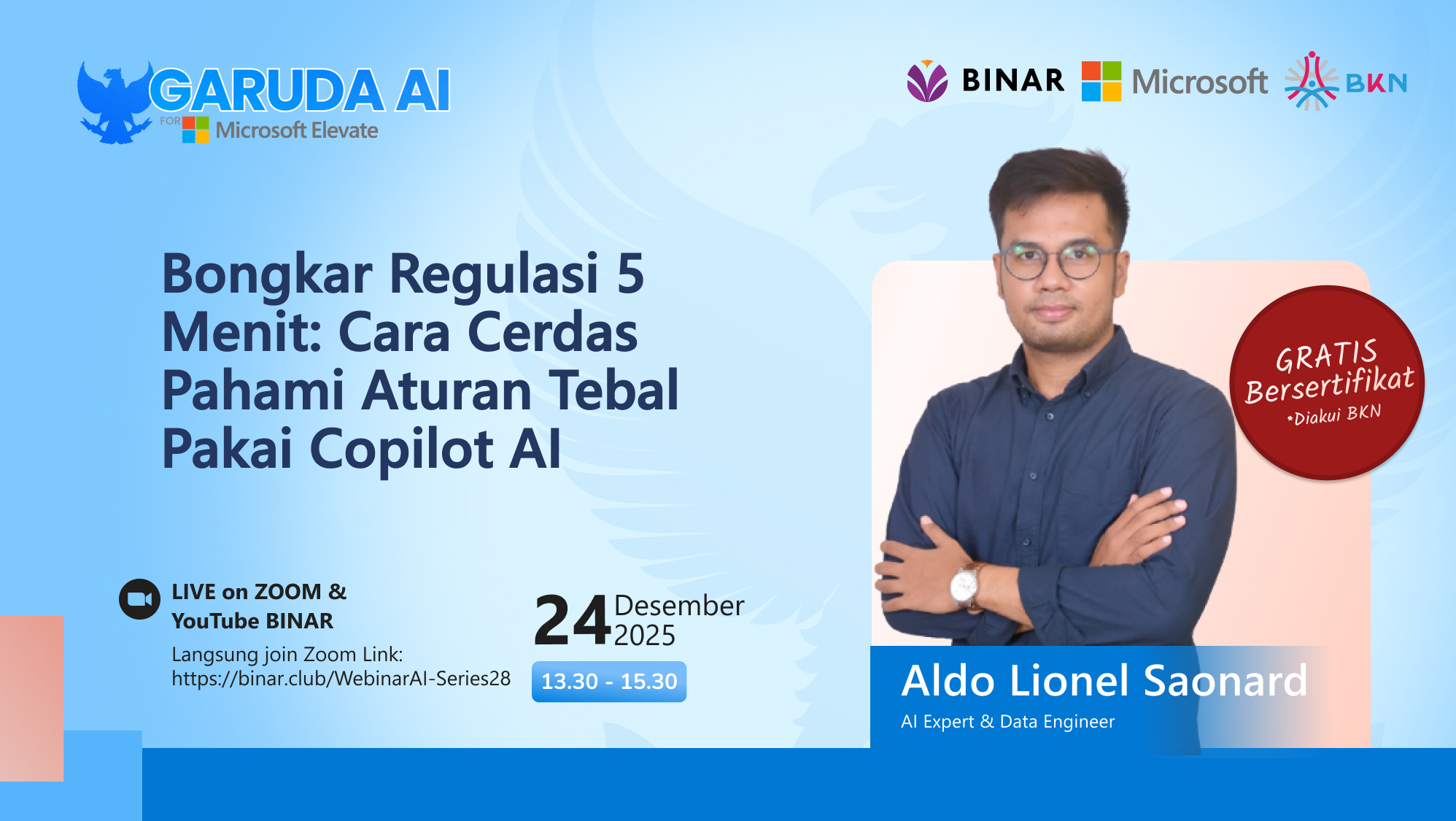 GARUDA AI
FOR Microsoft Elevate

BINAR Microsoft BKN

Bongkar Regulasi 5 Menit: Cara Cerdas Pahami Aturan Tebal Pakai Copilot AI

GRATIS Bersertifikat *Diakui BKN

LIVE on ZOOM & YouTube BINAR
Langsung join Zoom Link: https://binar.club/WebinarAI-Series28

24 Desember 2025
13.30 - 15.30

Aldo Lionel Saonard
AI Expert & Data Engineer